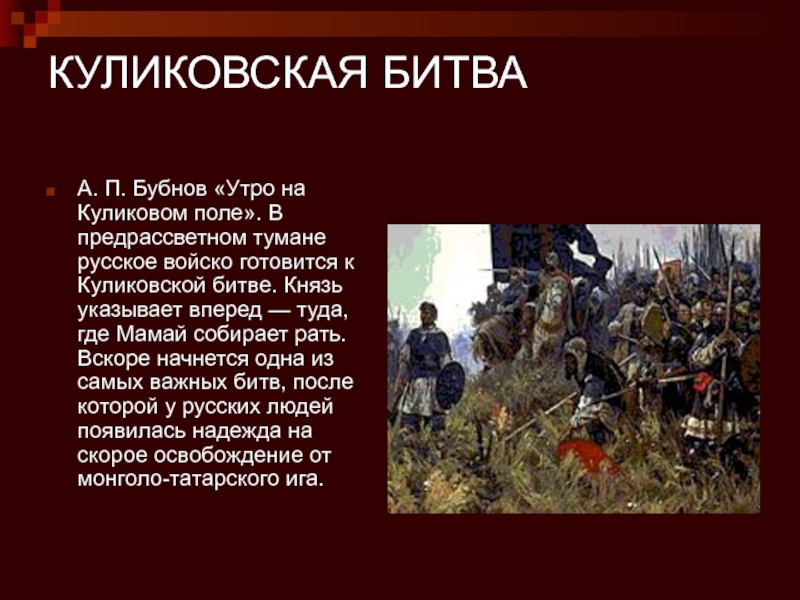 КУЛИКОВСКАЯ БИТВА

А. П. Бубнов «Утро на Куликовом поле». В предрассветном тумане русское войско готовится к Куликовской битве. Князь указывает вперед — туда, где Мамай собирает рать. Вскоре начнется одна из самых важных битв, после которой у русских людей появилась надежда на скорое освобождение от монголо-татарского ига.